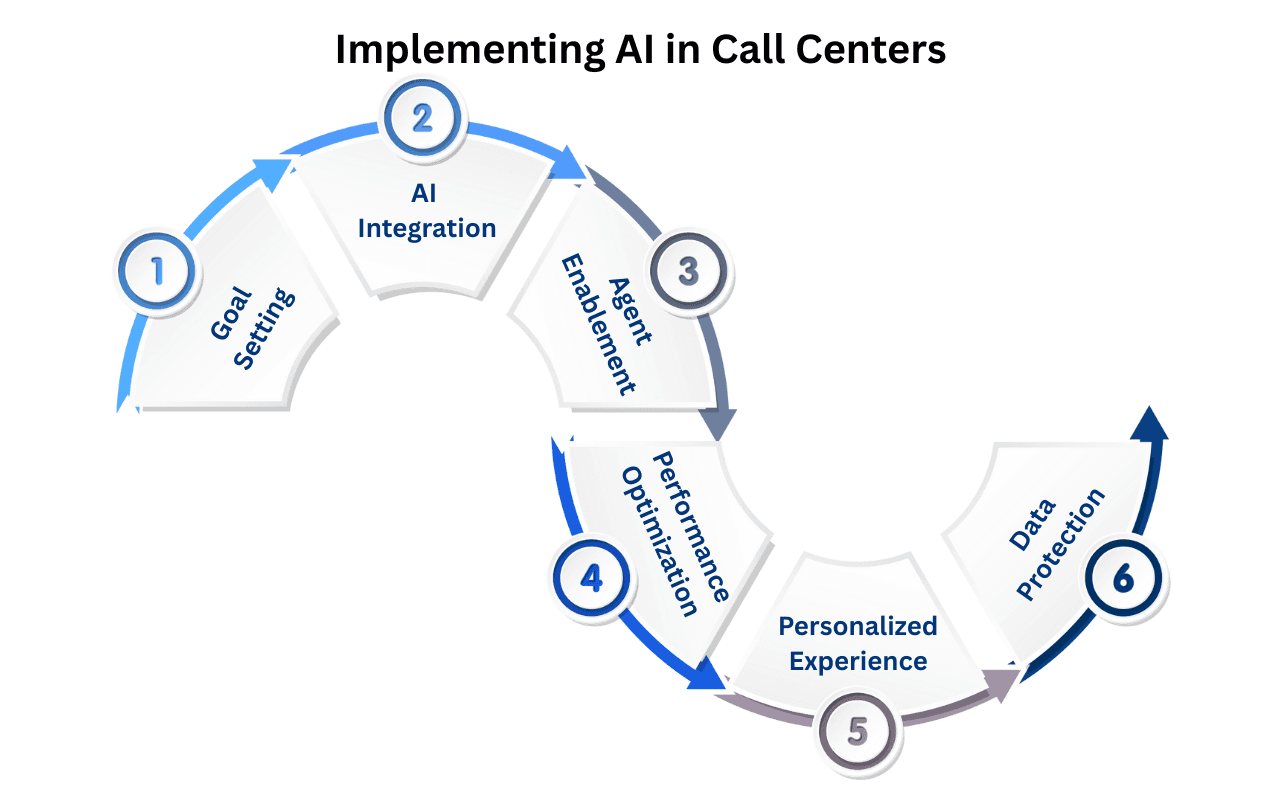 Implementing AI in Call Centers

1
Goal Setting

2
AI Integration

3
Agent Enablement

4
Performance Optimization

5
Personalized Experience

6
Data Protection